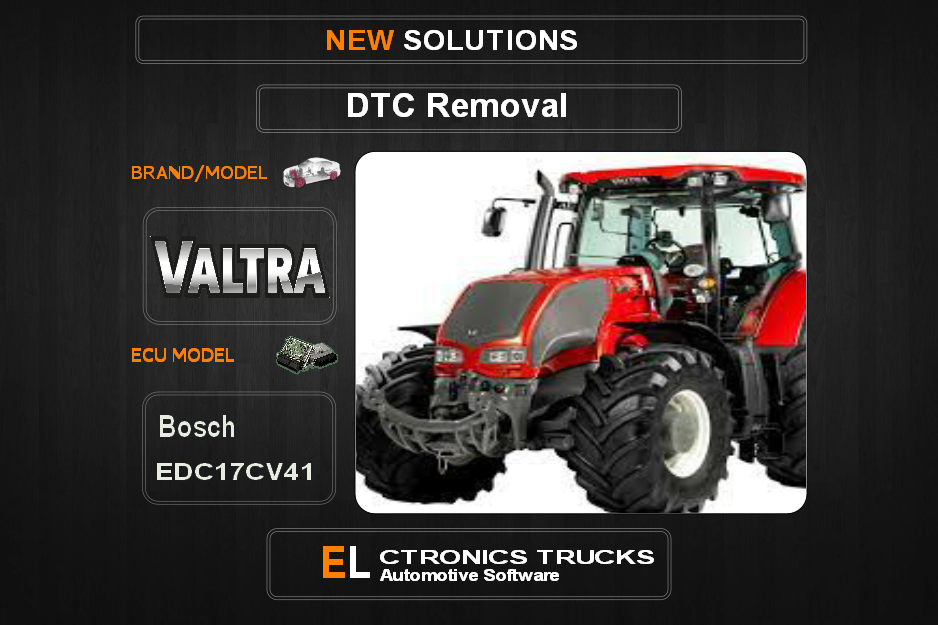 NEW SOLUTIONS

DTC Removal

BRAND/MODEL

VALTRA

ECU MODEL

Bosch
EDC17CV41

VALTRA

EL CTRONICS TRUCKS
Automotive Software